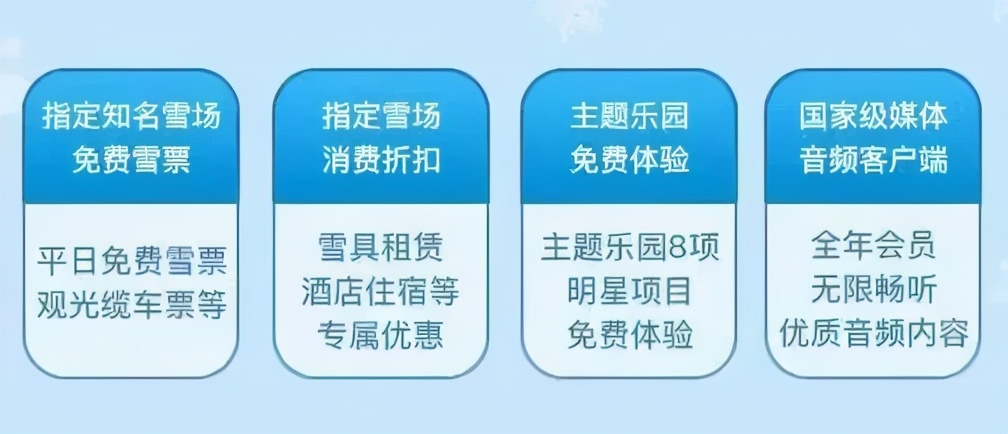 指定知名雪场
免费雪票

平日免费雪票
观光缆车票等

指定雪场
消费折扣

雪具租赁
酒店住宿等
专属优惠

主题乐园
免费体验

主题乐园8项
明星项目
免费体验

国家级媒体
音频客户端

全年会员
无限畅听
优质音频内容